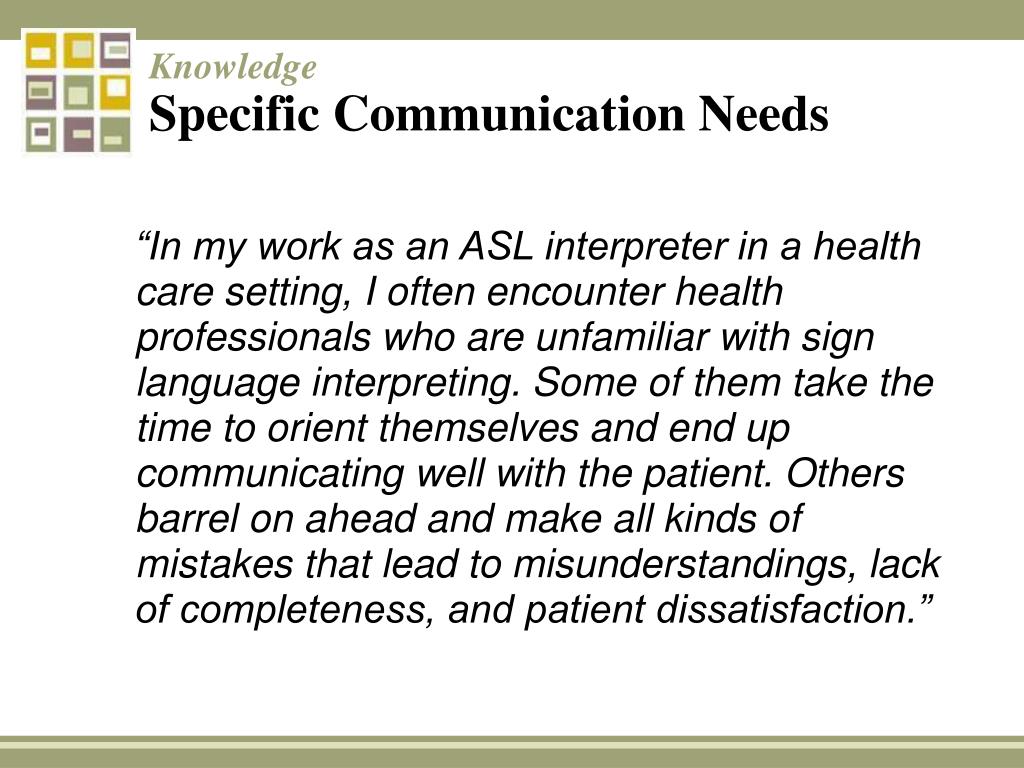 Knowledge
Specific Communication Needs

“In my work as an ASL interpreter in a health care setting, I often encounter health professionals who are unfamiliar with sign language interpreting. Some of them take the time to orient themselves and end up communicating well with the patient. Others barrel on ahead and make all kinds of mistakes that lead to misunderstandings, lack of completeness, and patient dissatisfaction.”